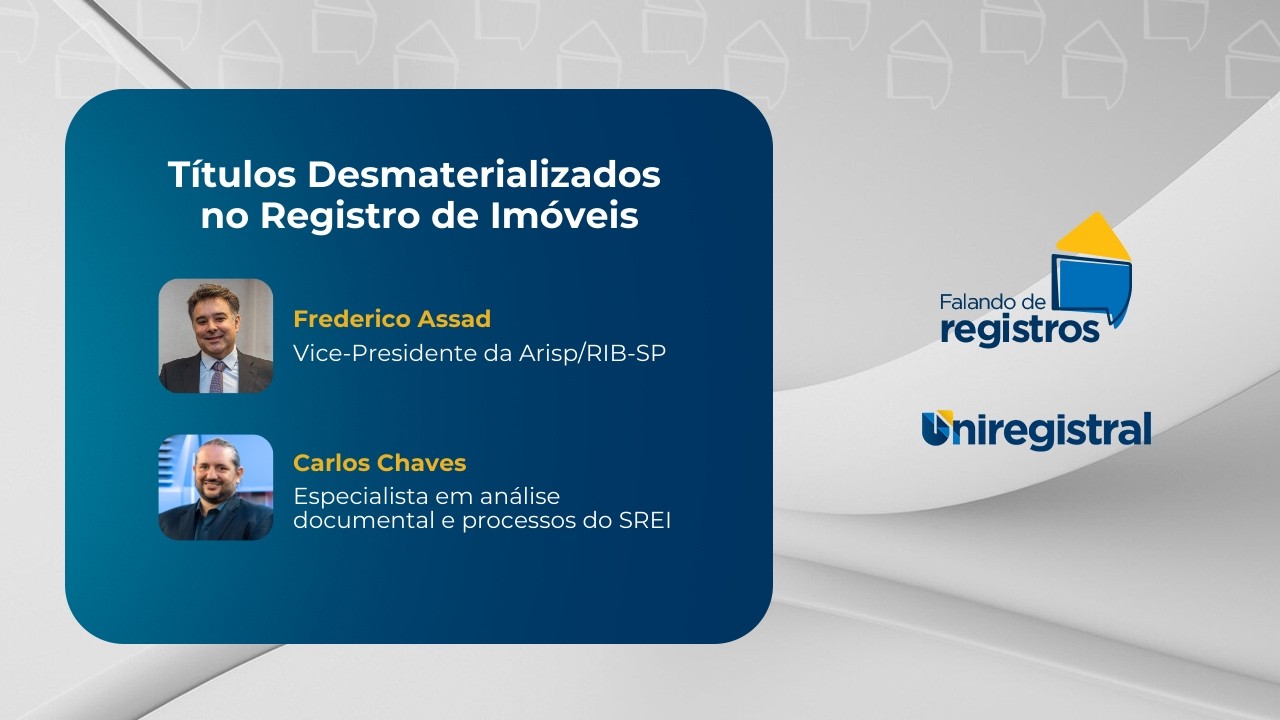 Títulos Desmaterializados no Registro de Imóveis

Frederico Assad
Vice-Presidente da Arisp/RIB-SP

Carlos Chaves
Especialista em análise documental e processos do SREI

Falando de registros

Uniregistral